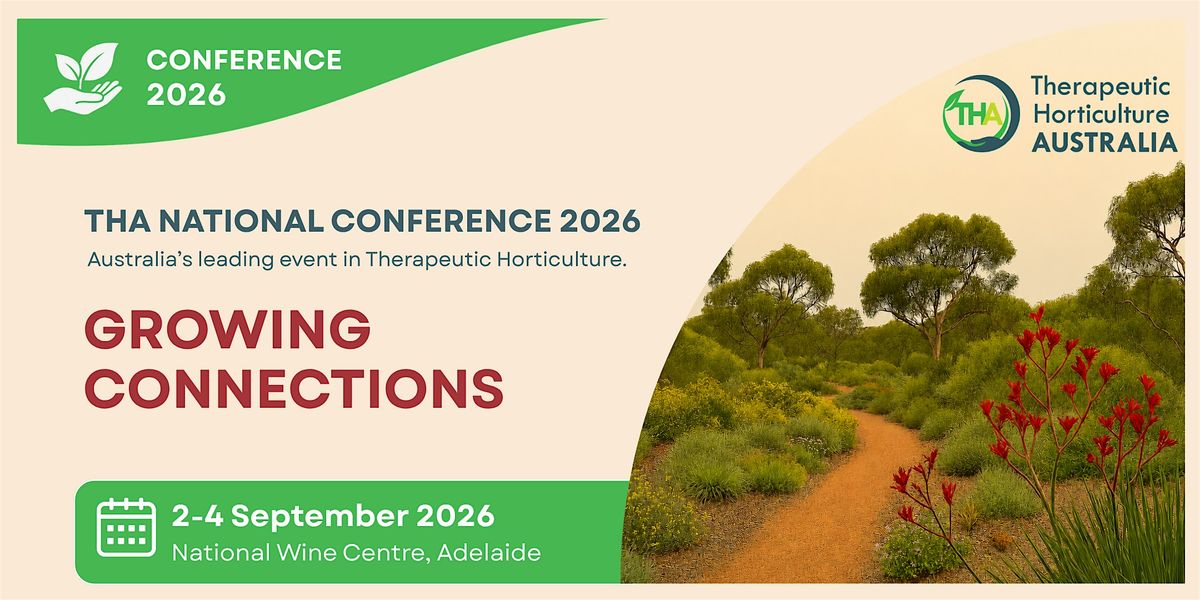 CONFERENCE
2026

THA
Therapeutic
Horticulture
AUSTRALIA

THA NATIONAL CONFERENCE 2026
Australia's leading event in Therapeutic Horticulture.

GROWING
CONNECTIONS

2-4 September 2026
National Wine Centre, Adelaide